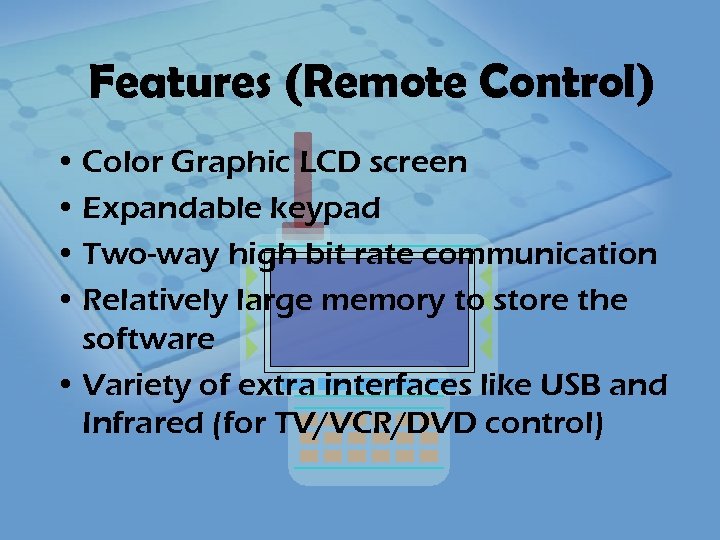 Features (Remote Control)

• Color Graphic LCD screen
• Expandable keypad
• Two-way high bit rate communication
• Relatively large memory to store the software
• Variety of extra interfaces like USB and Infrared (for TV/VCR/DVD control)